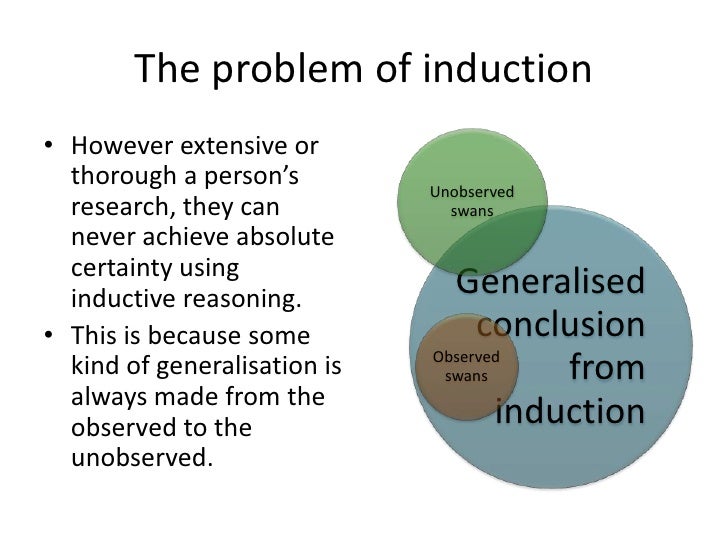 The problem of induction

• However extensive or thorough a person's research, they can never achieve absolute certainty using inductive reasoning.
• This is because some kind of generalisation is always made from the observed to the unobserved.

Unobserved swans

Generalised conclusion from induction

Observed swans